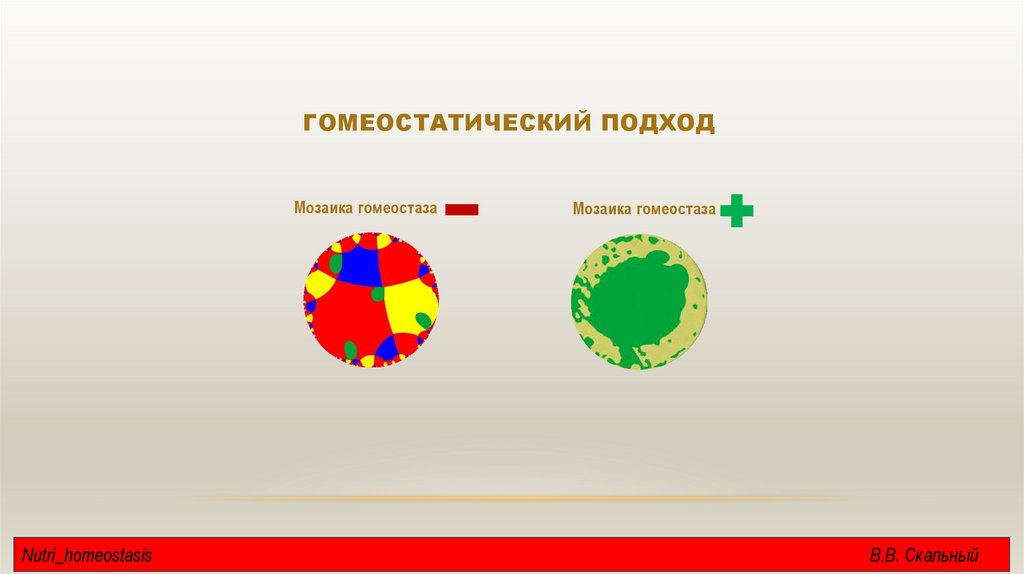 ГОМЕОСТАТИЧЕСКИЙ ПОДХОД

Мозаика гомеостаза

Мозаика гомеостаза

Nutri_homeostasis

В.В. Скальный